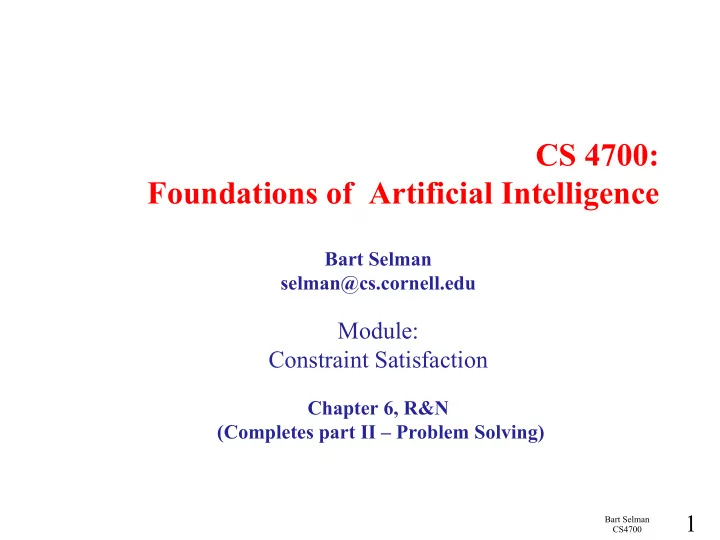 CS 4700:
Foundations of Artificial Intelligence

Bart Selman
selman@cs.cornell.edu

Module:
Constraint Satisfaction

Chapter 6, R&N
(Completes part II – Problem Solving)

Bart Selman
CS4700

1